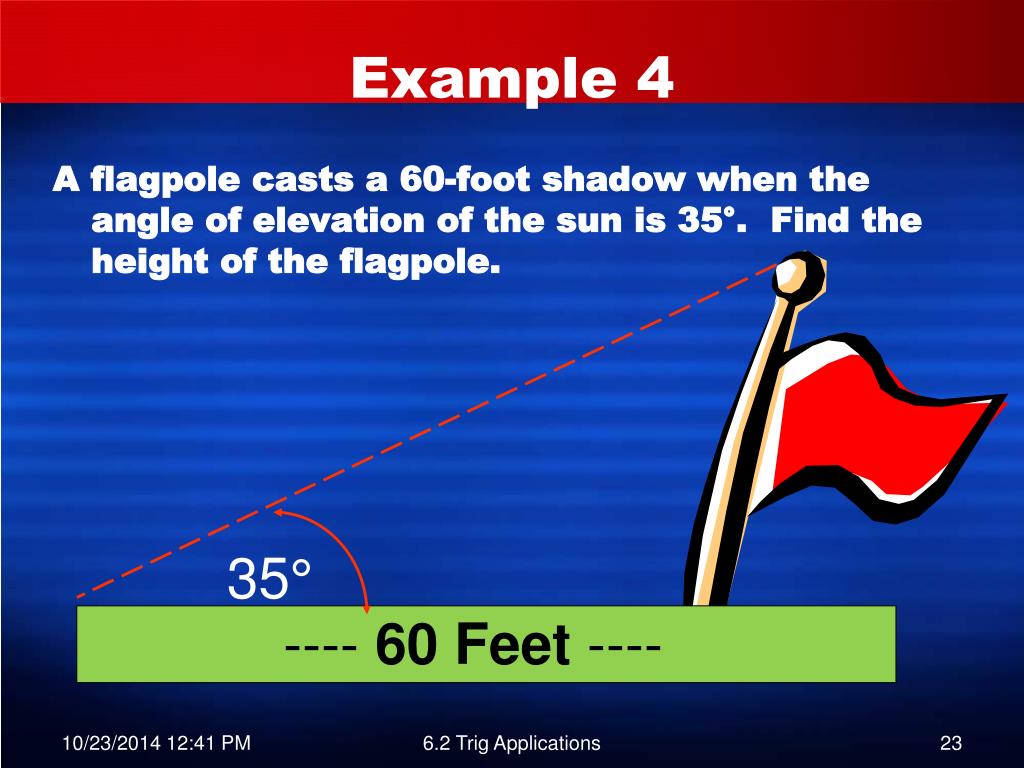 Example 4

A flagpole casts a 60-foot shadow when the angle of elevation of the sun is 35°. Find the height of the flagpole.

35°

---- 60 Feet ----

10/23/2014 12:41 PM

6.2 Trig Applications

23